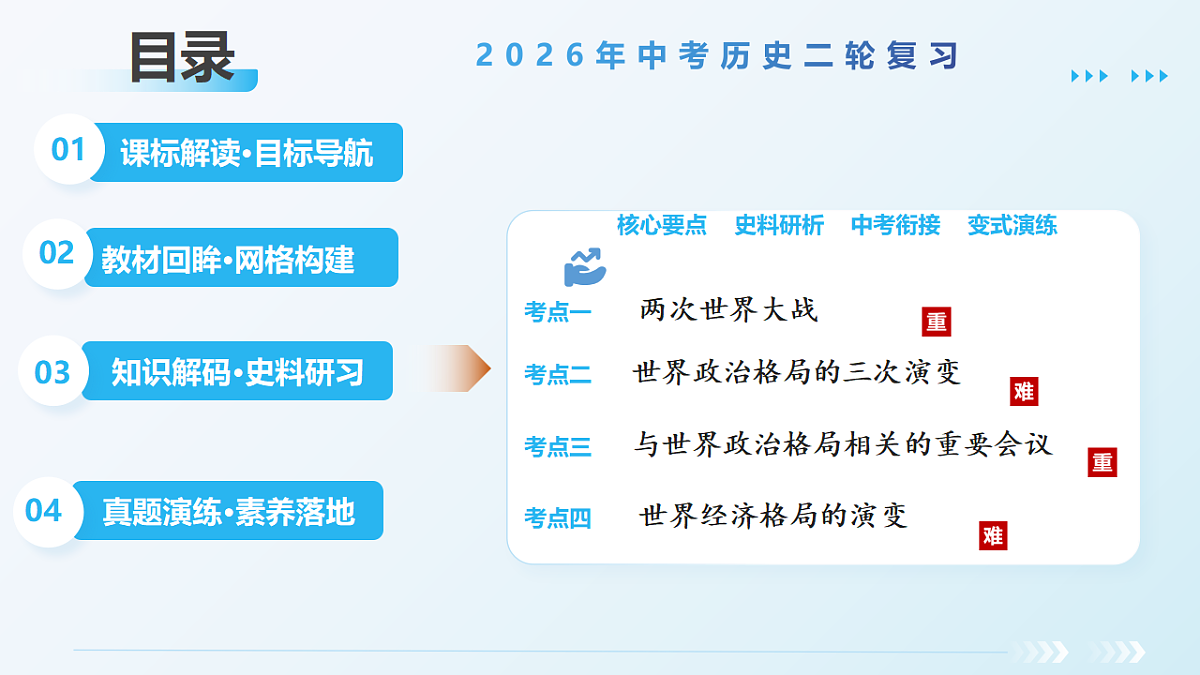 目录

2026年中考历史二轮复习

01 课标解读·目标导航

02 教材回眸·网格构建

03 知识解码·史料研习

04 真题演练·素养落地

核心要点 史料研析 中考衔接 变式演练

考点一 两次世界大战 重

考点二 世界政治格局的三次演变 难

考点三 与世界政治格局相关的重要会议 重

考点四 世界经济格局的演变 难